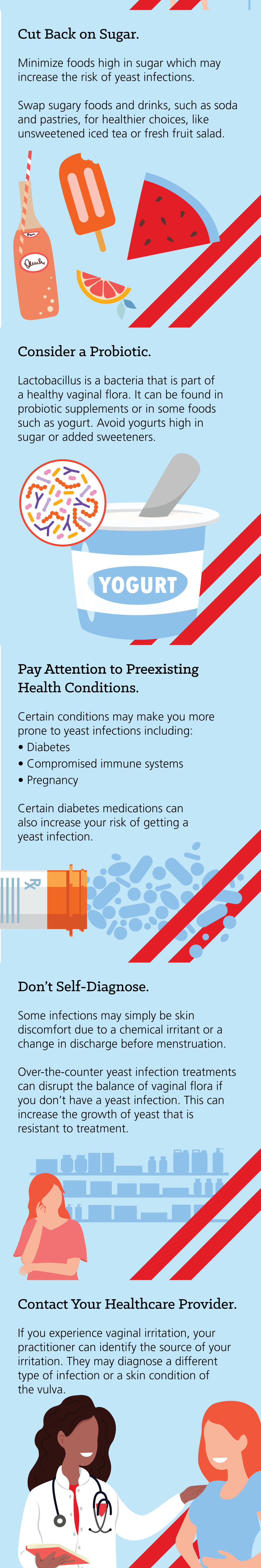 Cut Back on Sugar.

Minimize foods high in sugar which may increase the risk of yeast infections.

Swap sugary foods and drinks, such as soda and pastries, for healthier choices, like unsweetened iced tea or fresh fruit salad.

Consider a Probiotic.

Lactobacillus is a bacteria that is part of a healthy vaginal flora. It can be found in probiotic supplements or in some foods such as yogurt. Avoid yogurts high in sugar or added sweeteners.

YOGURT

Pay Attention to Preexisting Health Conditions.

Certain conditions may make you more prone to yeast infections including:
• Diabetes
• Compromised immune systems
• Pregnancy

Certain diabetes medications can also increase your risk of getting a yeast infection.

Rx

Don't Self-Diagnose.

Some infections may simply be skin discomfort due to a chemical irritant or a change in discharge before menstruation.

Over-the-counter yeast infection treatments can disrupt the balance of vaginal flora if you don't have a yeast infection. This can increase the growth of yeast that is resistant to treatment.

Contact Your Healthcare Provider.

If you experience vaginal irritation, your practitioner can identify the source of your irritation. They may diagnose a different type of infection or a skin condition of the vulva.